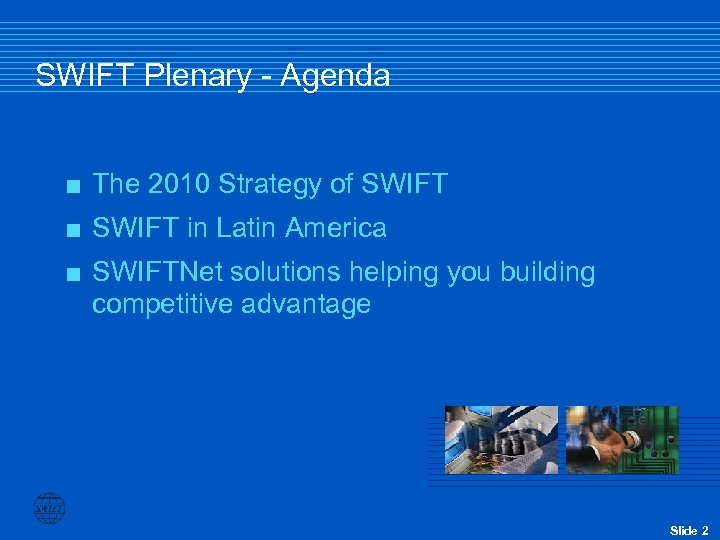 SWIFT Plenary - Agenda

■ The 2010 Strategy of SWIFT
■ SWIFT in Latin America
■ SWIFTNet solutions helping you building competitive advantage

SWIFT

Slide 2